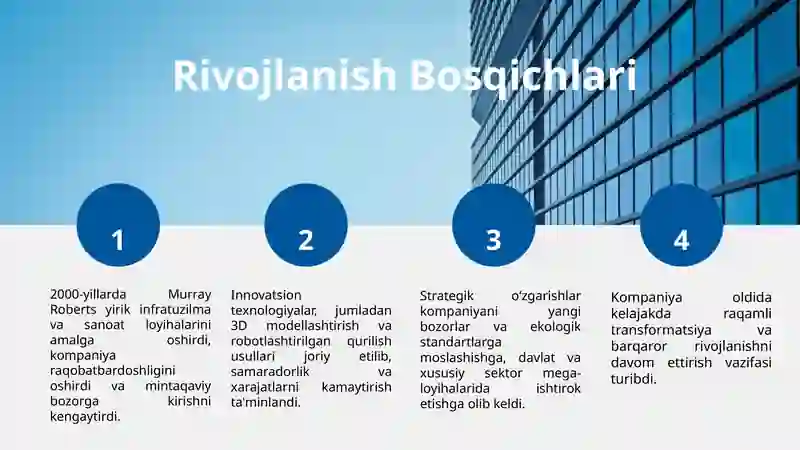 Rivojlanish Bosqichlari

1

2000-yillarda Murray Roberts yirik infratuzilma va sanoat loyihalarini amalga oshirdi, kompaniya raqobatbardoshligini oshirdi va mintaqaviy bozorga kirishni kengaytirdi.

2

Innovatsion texnologiyalar, jumladan 3D modellashtirish va robotlashtirilgan qurilish usullari joriy etilib, samaradorlik va xarajatlarni kamaytirish ta'minlandi.

3

Strategik o'zgarishlar kompaniyani yangi bozorlar va ekologik standartlarga moslashishga, davlat va xususiy sektor mega-loyihalarida ishtirok etishga olib keldi.

4

Kompaniya oldida kelajakda raqamli transformatsiya va barqaror rivojlanishni davom ettirish vazifasi turibdi.